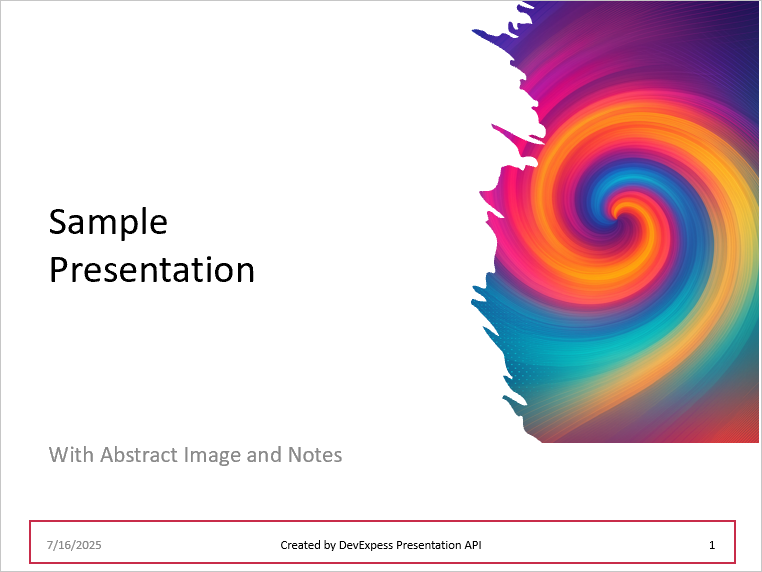 Sample Presentation

With Abstract Image and Notes

7/16/2025

Created by DevExpess Presentation API

1